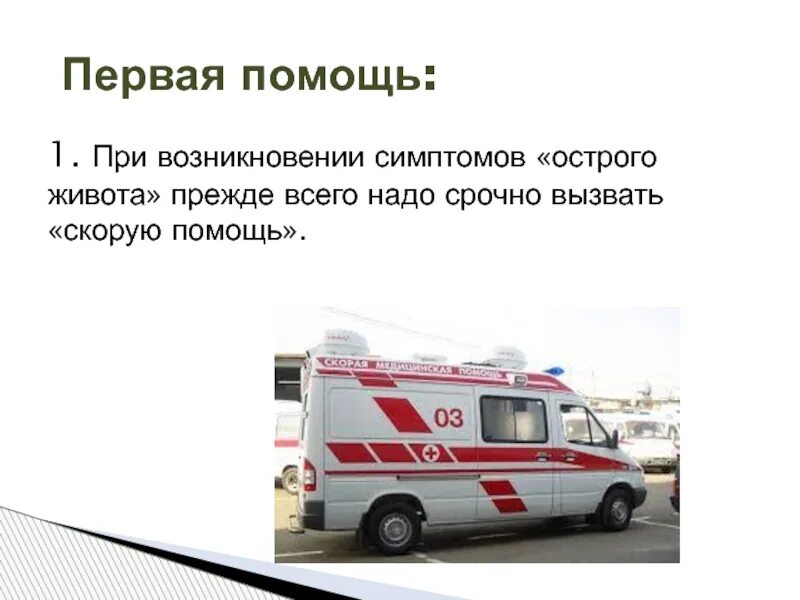 Первая помощь:

1. При возникновении симптомов «острого живота» прежде всего надо срочно вызвать «скорую помощь».

СКОРАЯ МЕДИЦИНСКАЯ ПОМОЩЬ

03